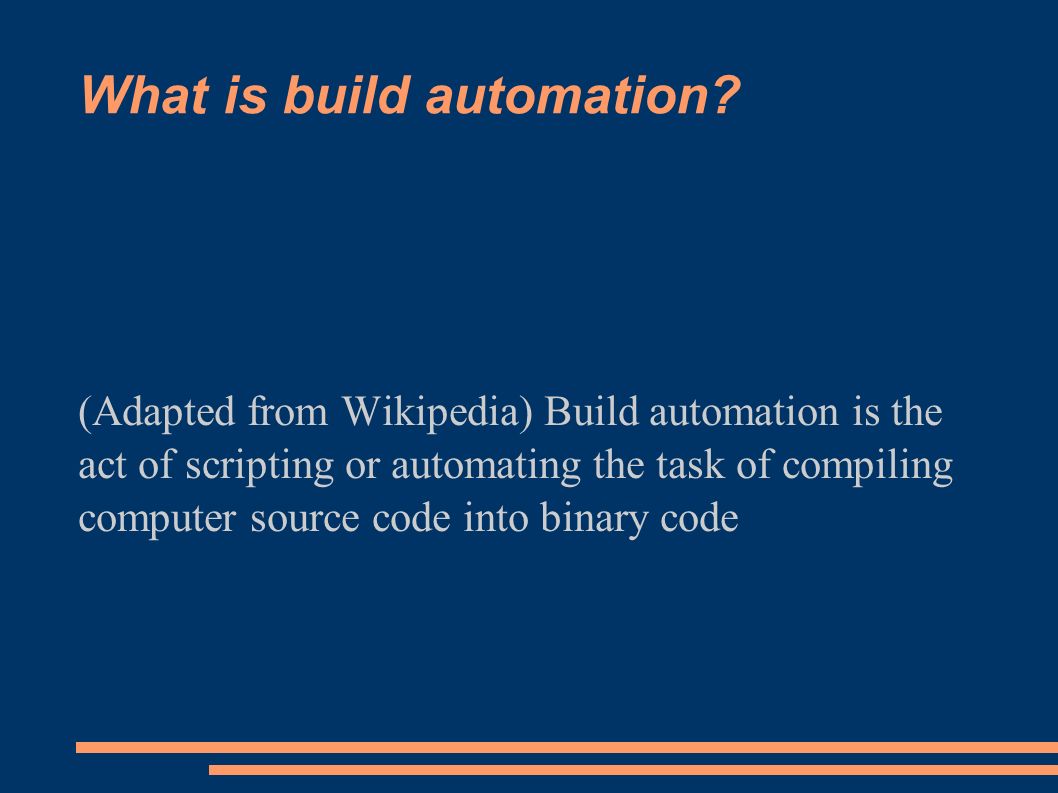 What is build automation?

(Adapted from Wikipedia) Build automation is the act of scripting or automating the task of compiling computer source code into binary code